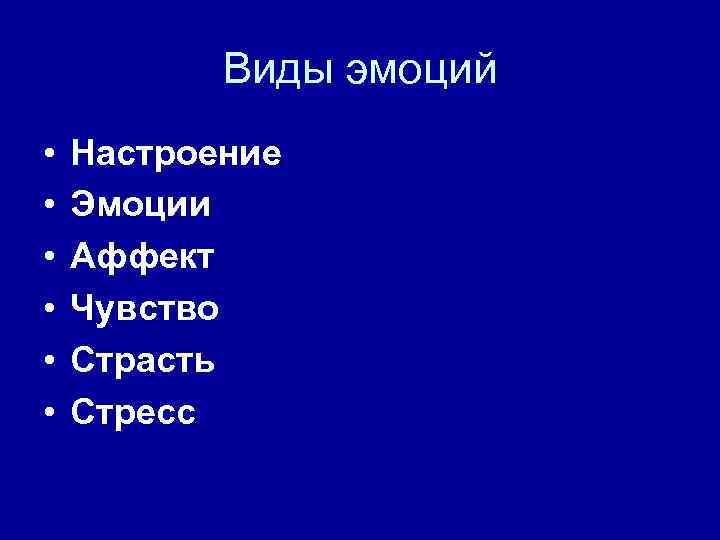 Виды эмоций

• Настроение
• Эмоции
• Аффект
• Чувство
• Страсть
• Стресс